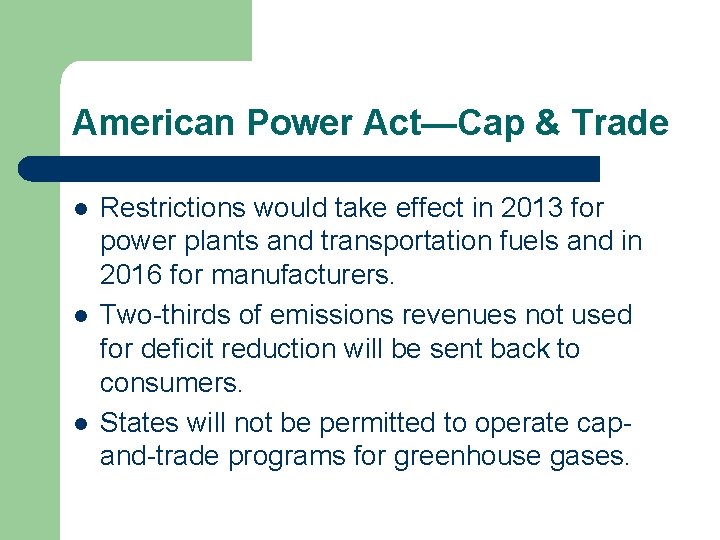 American Power Act—Cap & Trade

- Restrictions would take effect in 2013 for power plants and transportation fuels and in 2016 for manufacturers.
- Two-thirds of emissions revenues not used for deficit reduction will be sent back to consumers.
- States will not be permitted to operate cap-and-trade programs for greenhouse gases.